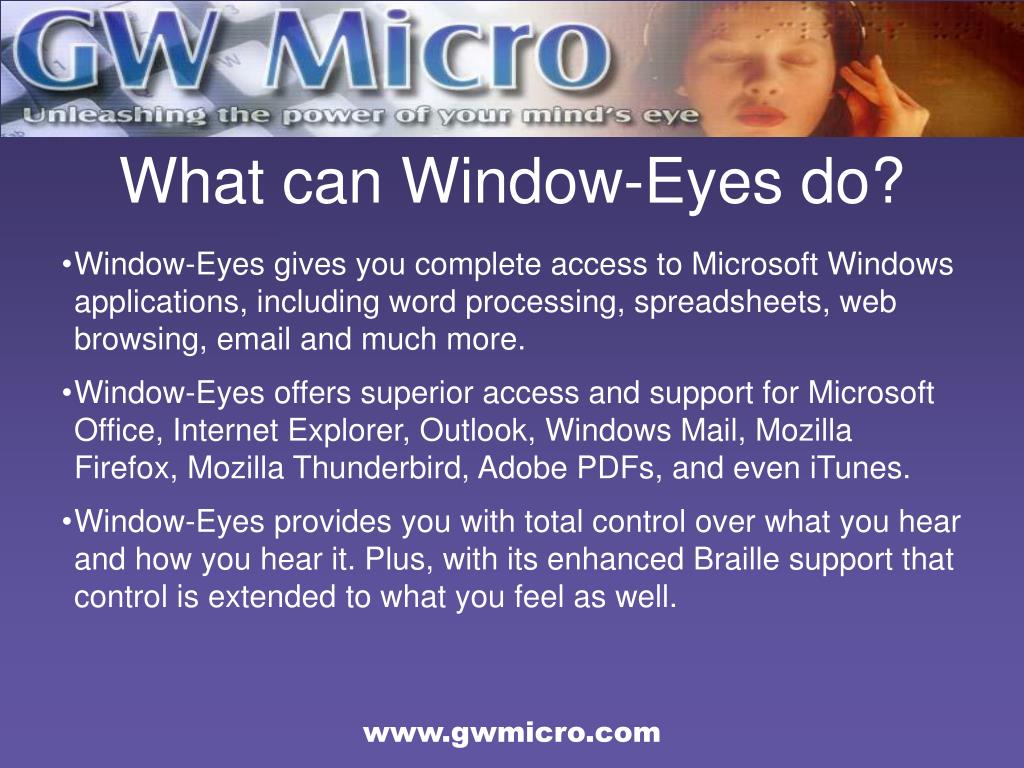 GW Micro
Unleashing the power of your mind's eye

What can Window-Eyes do?

•Window-Eyes gives you complete access to Microsoft Windows applications, including word processing, spreadsheets, web browsing, email and much more.

•Window-Eyes offers superior access and support for Microsoft Office, Internet Explorer, Outlook, Windows Mail, Mozilla Firefox, Mozilla Thunderbird, Adobe PDFs, and even iTunes.

•Window-Eyes provides you with total control over what you hear and how you hear it. Plus, with its enhanced Braille support that control is extended to what you feel as well.

www.gwmicro.com